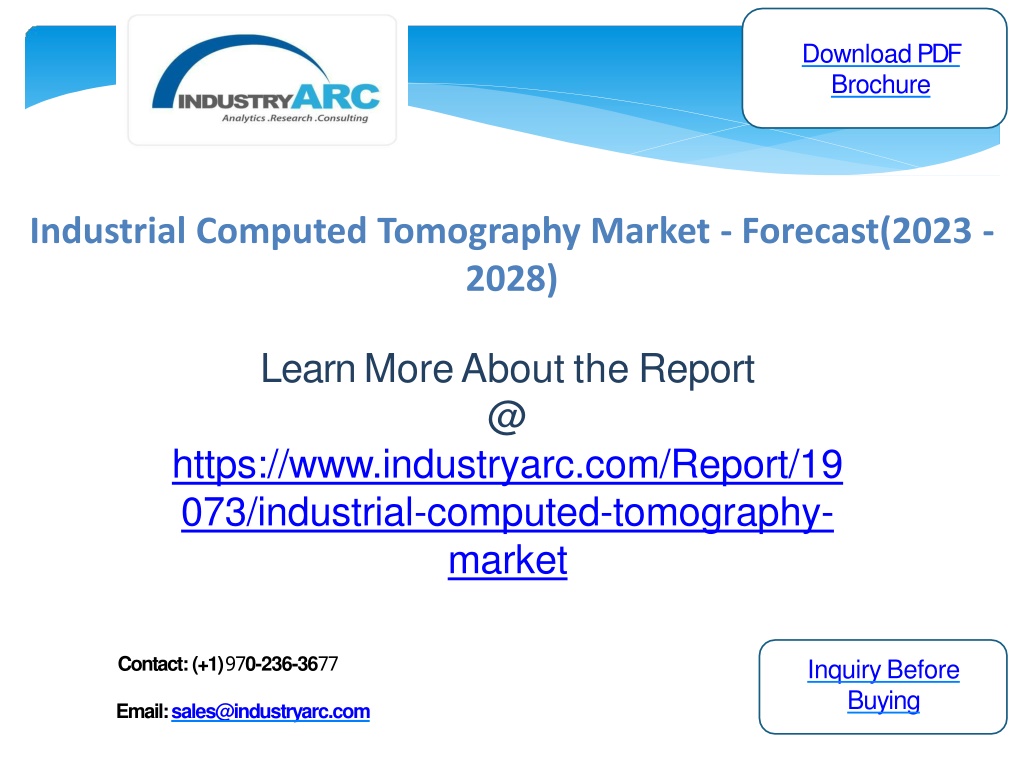 INDUSTRYARC
Analytics .Research .Consulting

Download PDF Brochure

Industrial Computed Tomography Market - Forecast(2023 - 2028)

Learn More About the Report @ https://www.industryarc.com/Report/19073/industrial-computed-tomography-market

Contact: (+1)970-236-3677

Email: sales@industryarc.com

Inquiry Before Buying